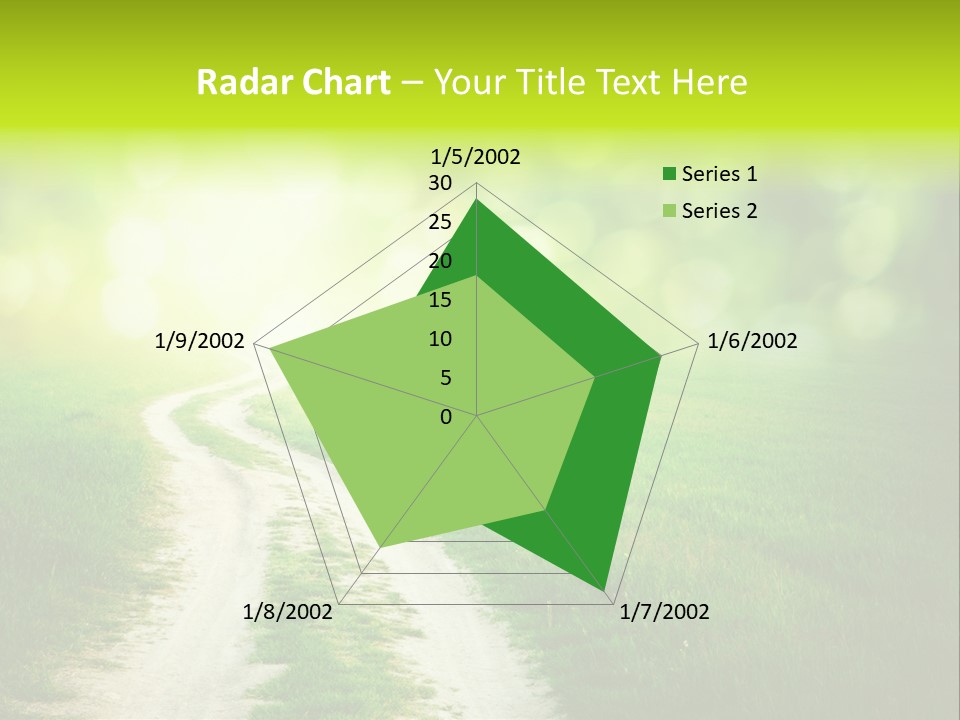 Radar Chart – Your Title Text Here

1/5/2002
30
25
20
15
10
5
0
1/6/2002
1/7/2002
1/8/2002
1/9/2002

Series 1
Series 2